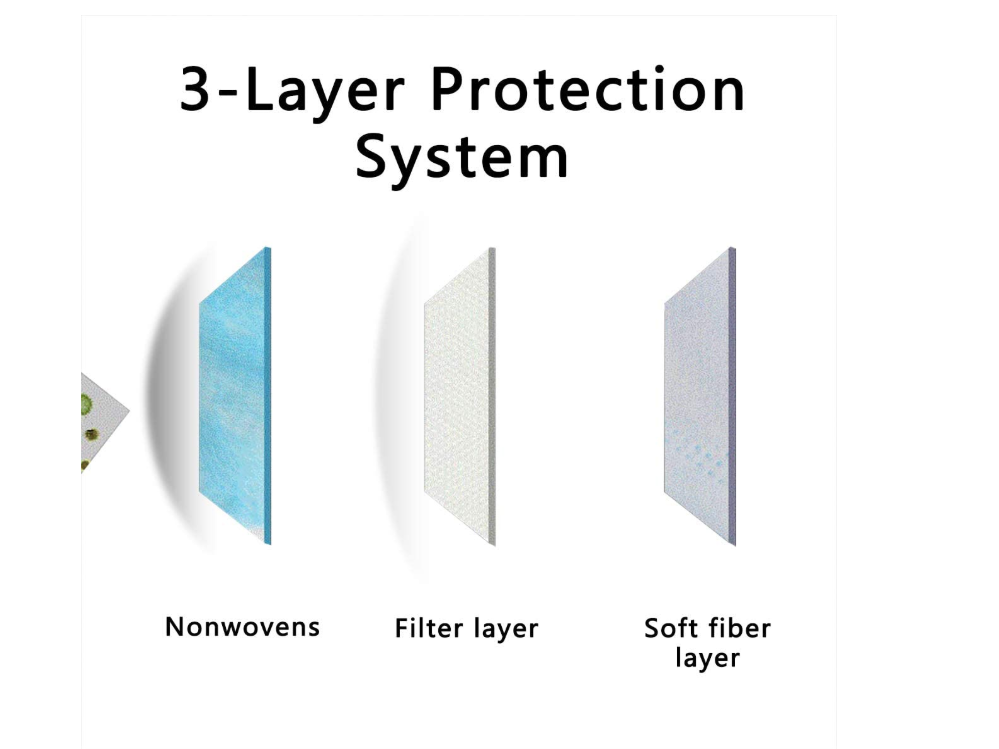 3-Layer Protection System

Nonwovens

Filter layer

Soft fiber layer